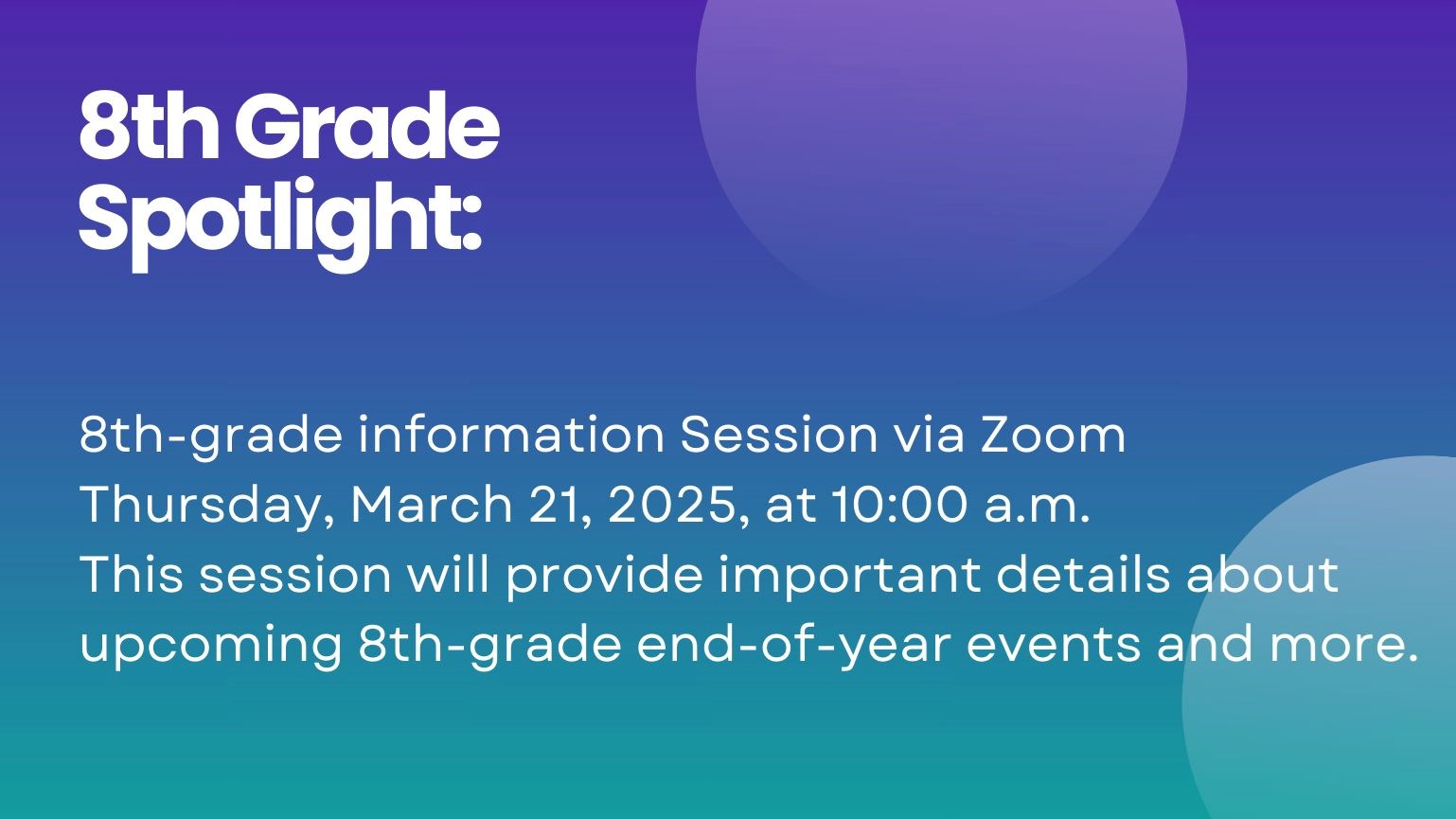 8th Grade Spotlight:

8th-grade information Session via Zoom
Thursday, March 21, 2025, at 10:00 a.m.
This session will provide important details about upcoming 8th-grade end-of-year events and more.